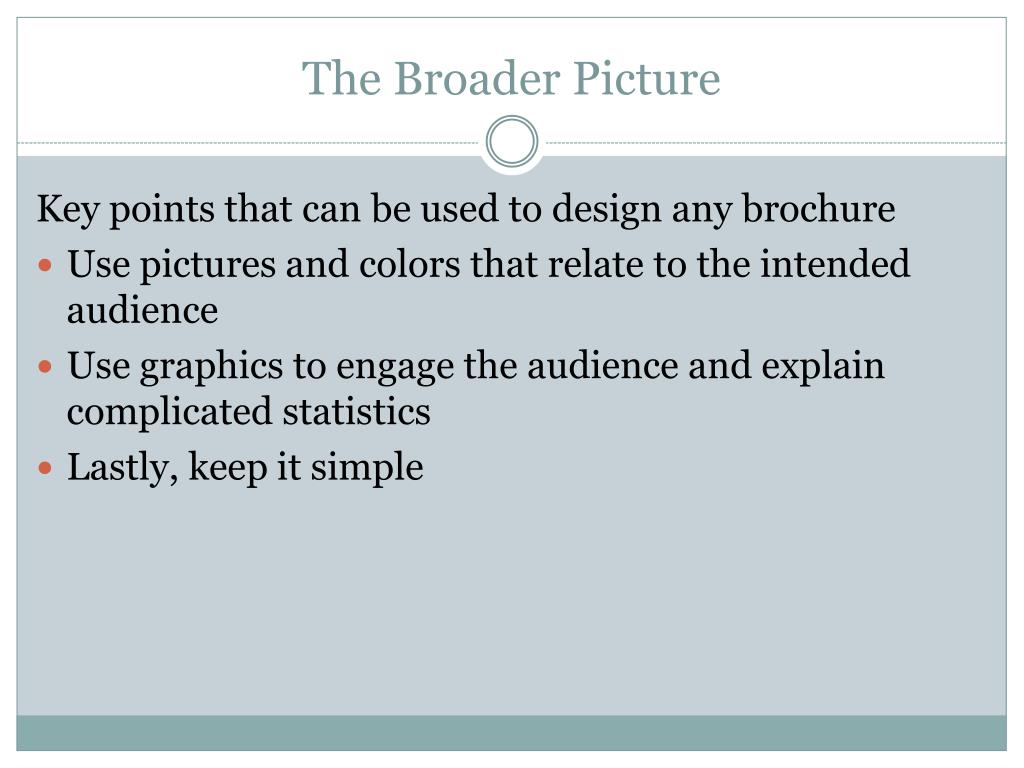 The Broader Picture

Key points that can be used to design any brochure

- Use pictures and colors that relate to the intended audience
- Use graphics to engage the audience and explain complicated statistics
- Lastly, keep it simple